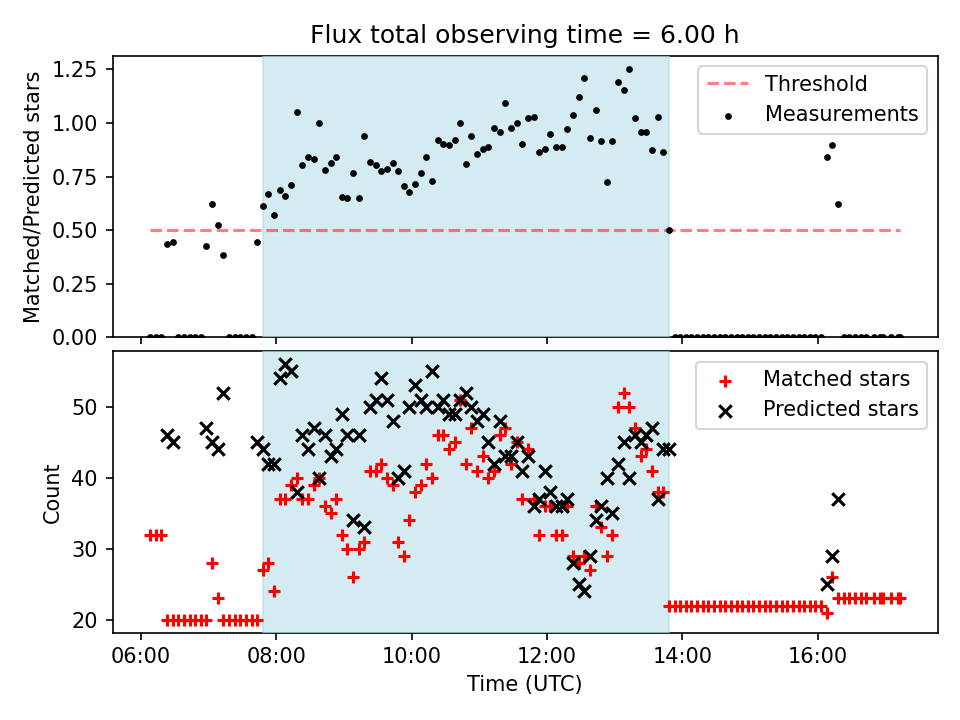 Flux total observing time = 6.00 h

Matched/Predicted stars

1.25
1.00
0.75
0.50
0.25
0.00

Threshold
Measurements

Count

50
40
30
20

Matched stars
Predicted stars

06:00
08:00
10:00
12:00
14:00
16:00

Time (UTC)